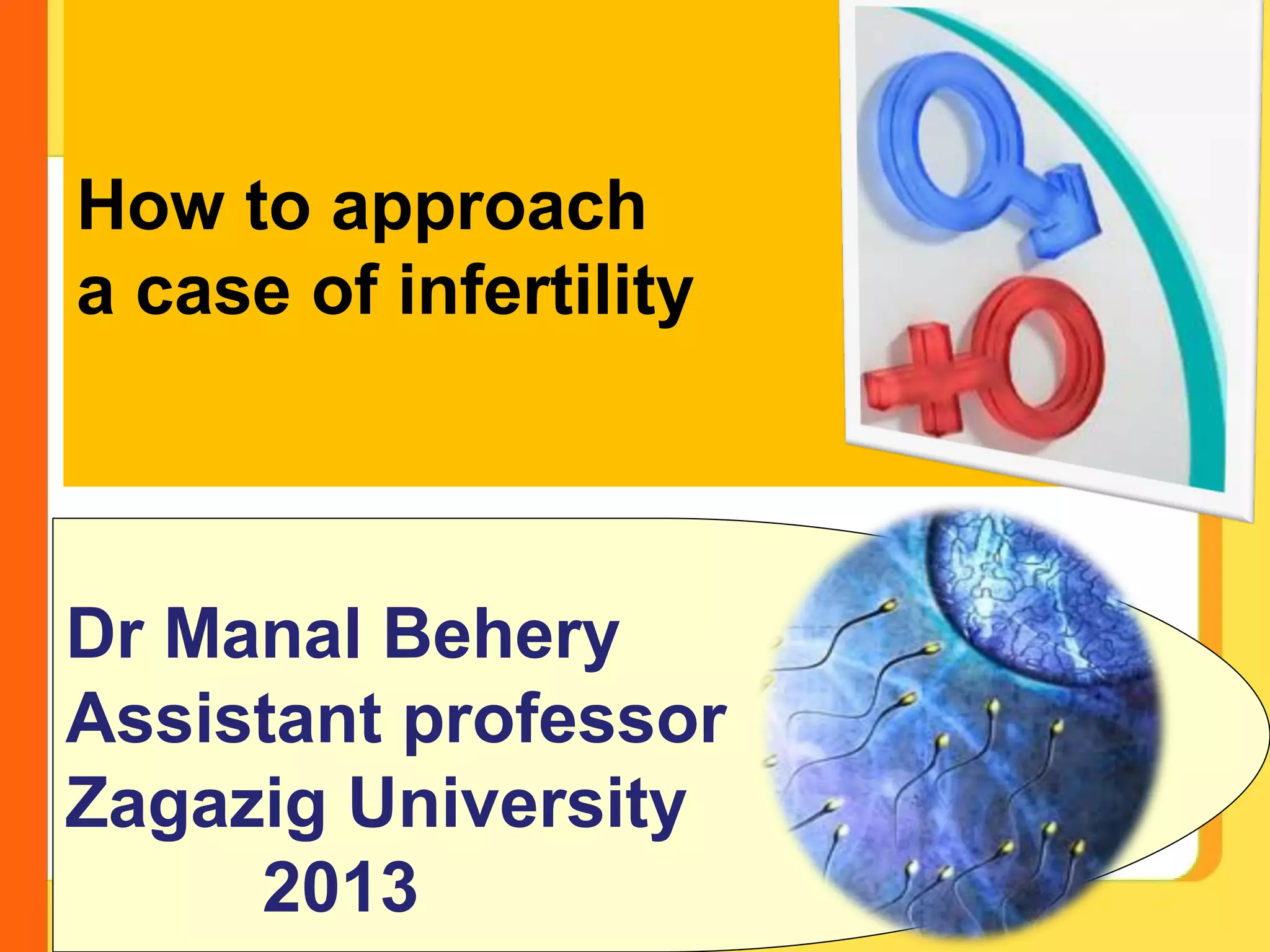 How to approach a case of infertility

Dr Manal Behery
Assistant professor
Zagazig University
2013